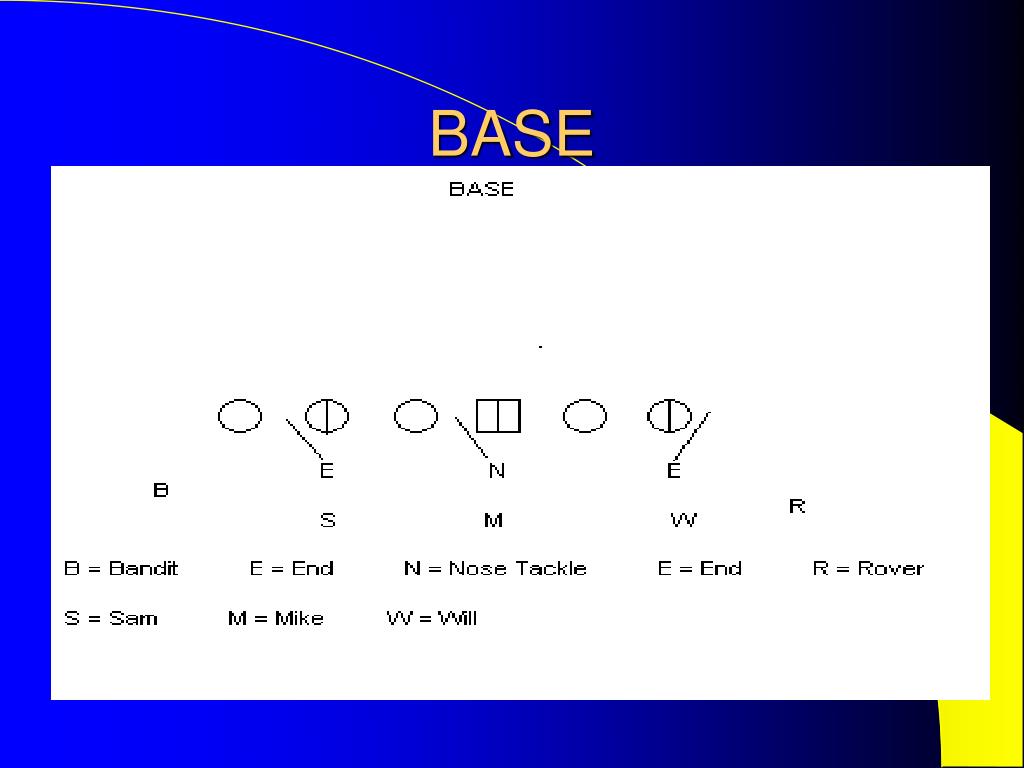 BASE

BASE

E N E

B

R

S M W

B = Bandit E = End N = Nose Tackle E = End R = Rover

S = Sam M = Mike W = Will